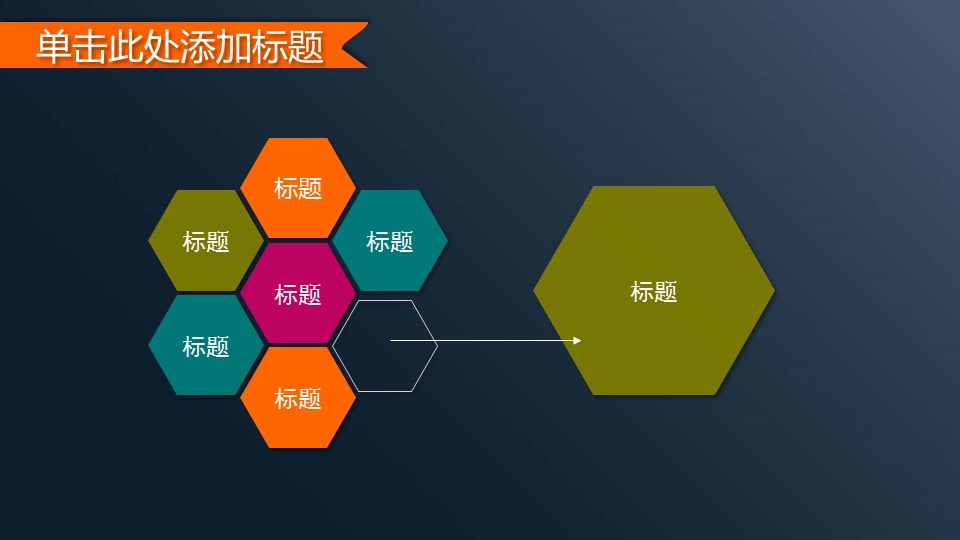 单击此处添加标题

标题

标题

标题

标题

标题

标题

标题